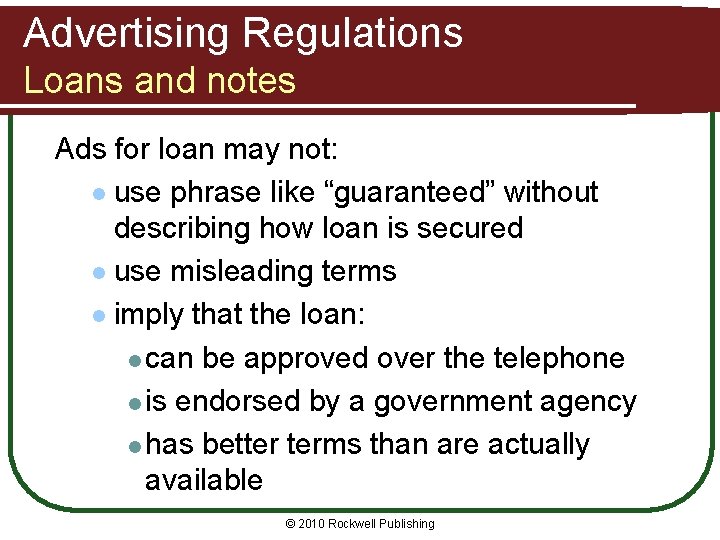 Advertising Regulations
Loans and notes

Ads for loan may not:
- use phrase like “guaranteed” without describing how loan is secured
- use misleading terms
- imply that the loan:
  - can be approved over the telephone
  - is endorsed by a government agency
  - has better terms than are actually available

© 2010 Rockwell Publishing